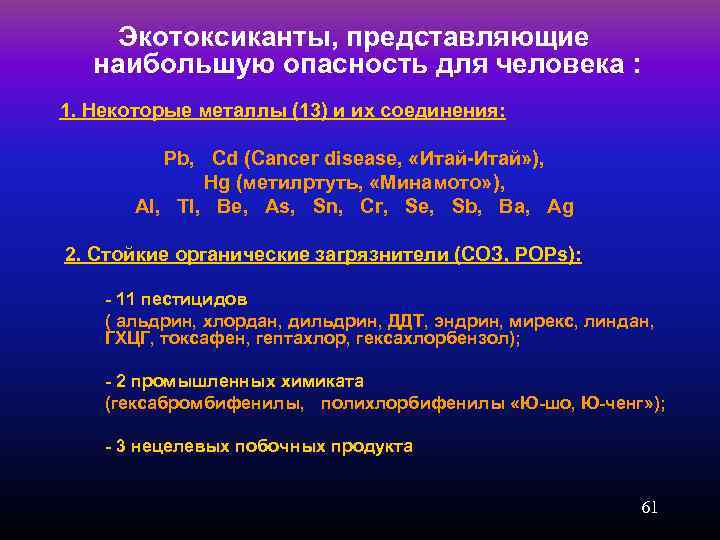 Экотоксиканты, представляющие наибольшую опасность для человека :

1. Некоторые металлы (13) и их соединения:

Pb, Cd (Cancer disease, «Итай-Итай»),
Hg (метилртуть, «Минамото»),
Al, Tl, Be, As, Sn, Cr, Se, Sb, Ba, Ag

2. Стойкие органические загрязнители (СОЗ, POPs):

- 11 пестицидов
( альдрин, хлордан, дильдрин, ДДТ, эндрин, мирекс, линдан, ГХЦГ, токсафен, гептахлор, гексахлорбензол);

- 2 промышленных химиката
(гексабромбифенилы, полихлорбифенилы «Ю-шо, Ю-ченг»);

- 3 нецелевых побочных продукта

61